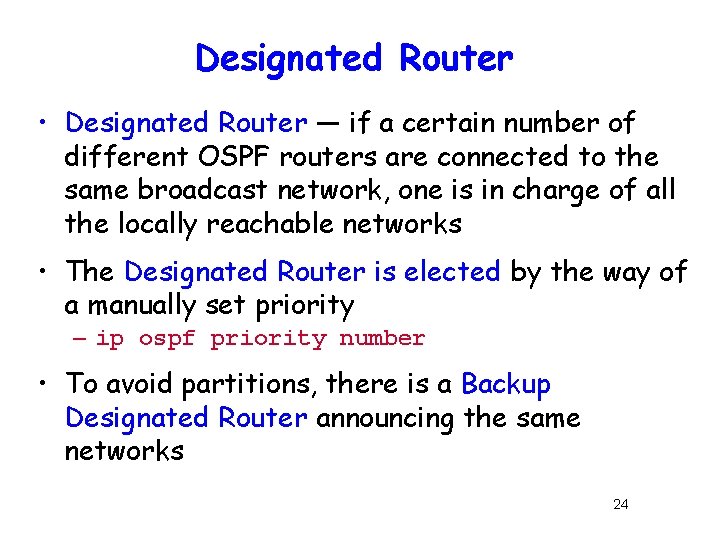 Designated Router

• Designated Router — if a certain number of different OSPF routers are connected to the same broadcast network, one is in charge of all the locally reachable networks

• The Designated Router is elected by the way of a manually set priority
– ip ospf priority number

• To avoid partitions, there is a Backup Designated Router announcing the same networks

24